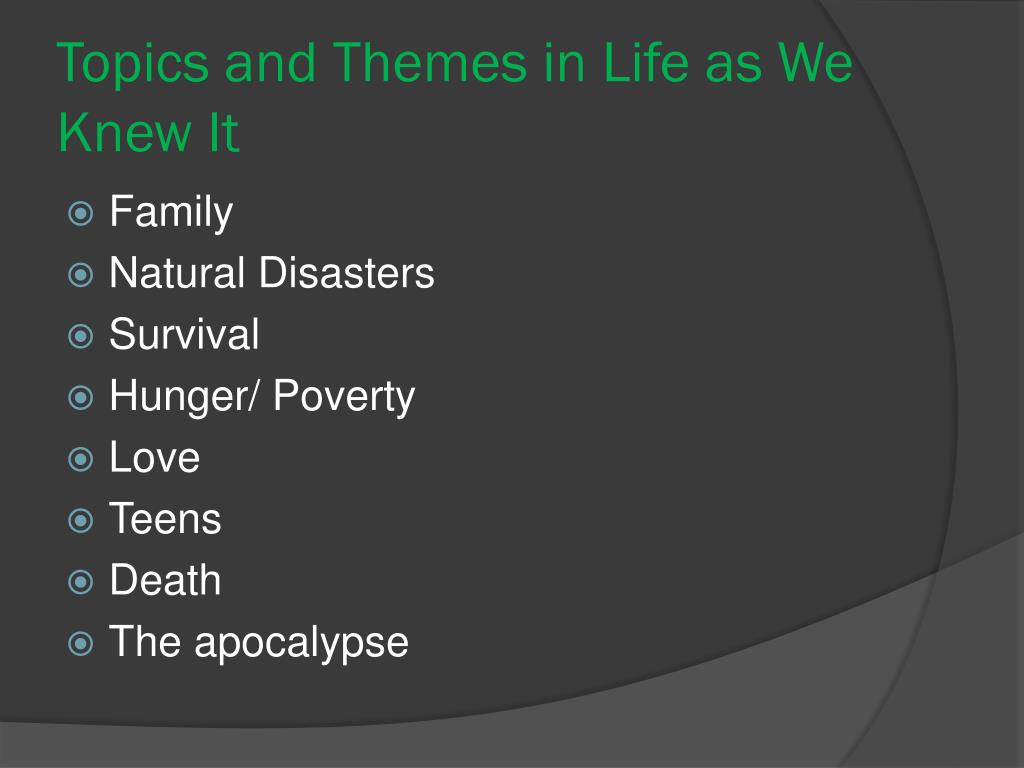 Topics and Themes in Life as We Knew It

Family
Natural Disasters
Survival
Hunger/ Poverty
Love
Teens
Death
The apocalypse